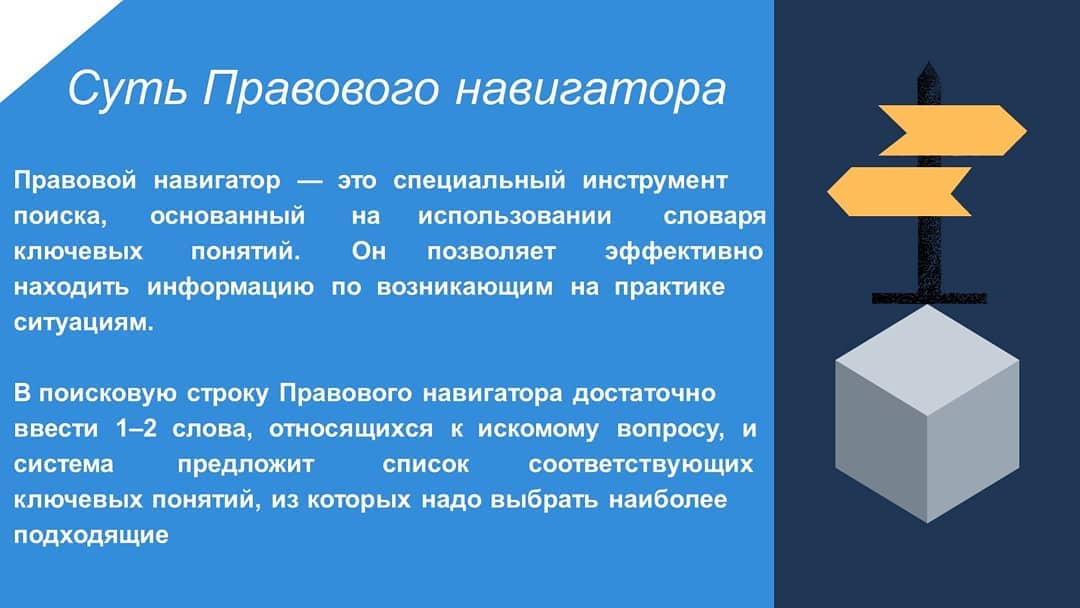 Суть Правового навигатора

Правовой навигатор — это специальный инструмент поиска, основанный на использовании словаря ключевых понятий. Он позволяет эффективно находить информацию по возникающим на практике ситуациям.

В поисковую строку Правового навигатора достаточно ввести 1–2 слова, относящихся к искомому вопросу, и система предложит список соответствующих ключевых понятий, из которых надо выбрать наиболее подходящие